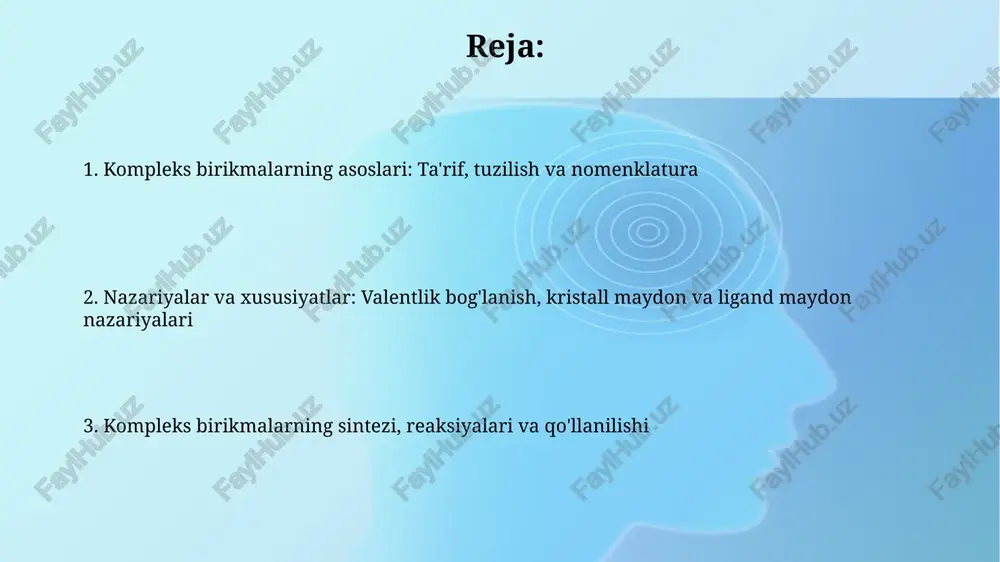 Reja:

1. Kompleks birikmalarning asoslari: Ta'rif, tuzilish va nomenklatura

2. Nazariyalar va xususiyatlar: Valentlik bog'lanish, kristall maydon va ligand maydon nazariyalari

3. Kompleks birikmalarning sintezi, reaksiyalari va qo'llanilishi

FaylHub.uz